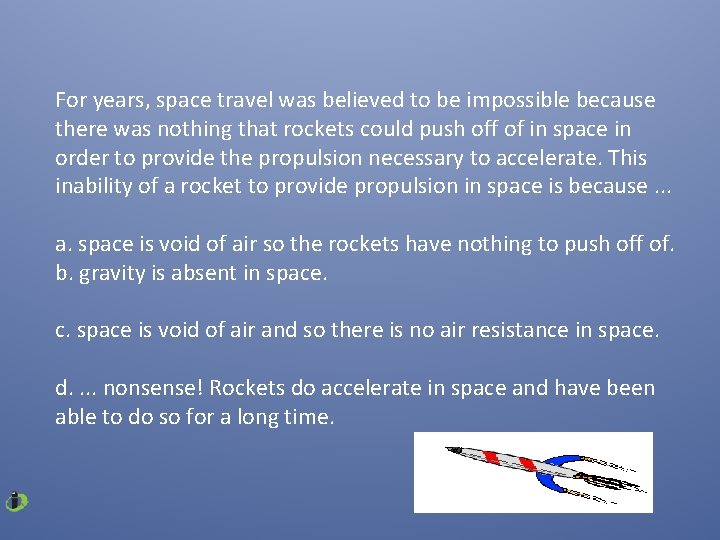 For years, space travel was believed to be impossible because there was nothing that rockets could push off of in space in order to provide the propulsion necessary to accelerate. This inability of a rocket to provide propulsion in space is because ...

a. space is void of air so the rockets have nothing to push off of.
b. gravity is absent in space.

c. space is void of air and so there is no air resistance in space.

d. ... nonsense! Rockets do accelerate in space and have been able to do so for a long time.